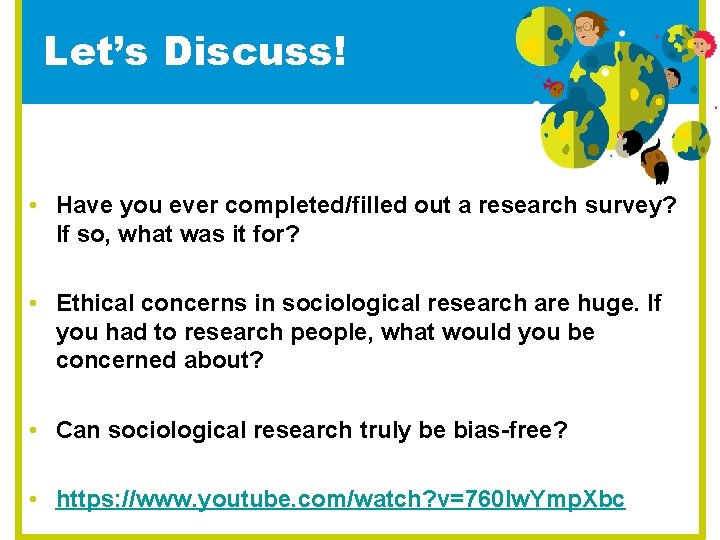 Let's Discuss!

• Have you ever completed/filled out a research survey? If so, what was it for?

• Ethical concerns in sociological research are huge. If you had to research people, what would you be concerned about?

• Can sociological research truly be bias-free?

• https://www.youtube.com/watch?v=760lwYmpXbc